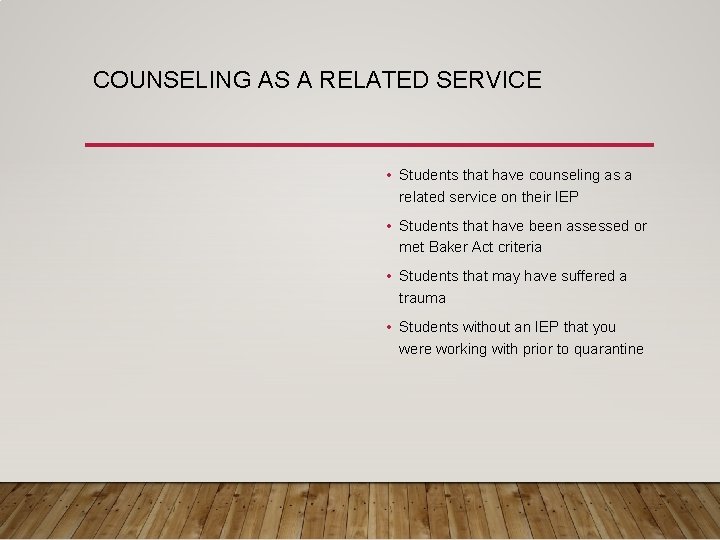 COUNSELING AS A RELATED SERVICE

• Students that have counseling as a related service on their IEP

• Students that have been assessed or met Baker Act criteria

• Students that may have suffered a trauma

• Students without an IEP that you were working with prior to quarantine